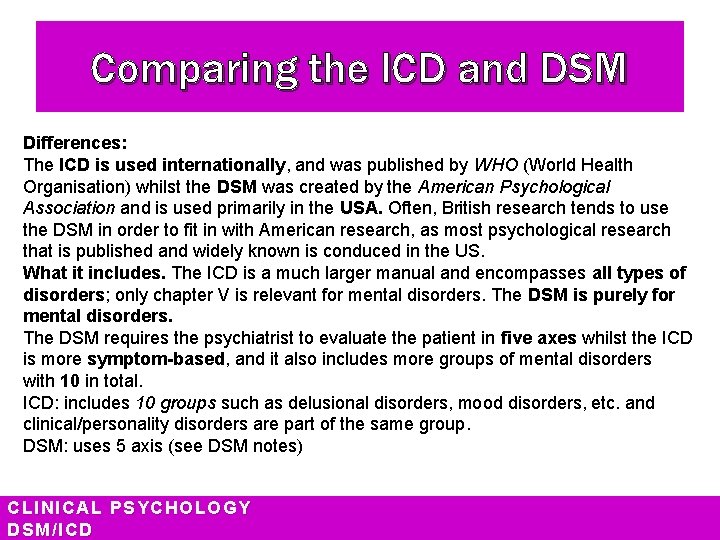 Comparing the ICD and DSM

Differences:
The ICD is used internationally, and was published by WHO (World Health Organisation) whilst the DSM was created by the American Psychological Association and is used primarily in the USA. Often, British research tends to use the DSM in order to fit in with American research, as most psychological research that is published and widely known is conduced in the US.
What it includes. The ICD is a much larger manual and encompasses all types of disorders; only chapter V is relevant for mental disorders. The DSM is purely for mental disorders.
The DSM requires the psychiatrist to evaluate the patient in five axes whilst the ICD is more symptom-based, and it also includes more groups of mental disorders with 10 in total.
ICD: includes 10 groups such as delusional disorders, mood disorders, etc. and clinical/personality disorders are part of the same group.
DSM: uses 5 axis (see DSM notes)

CLINICAL PSYCHOLOGY
DSM/ICD